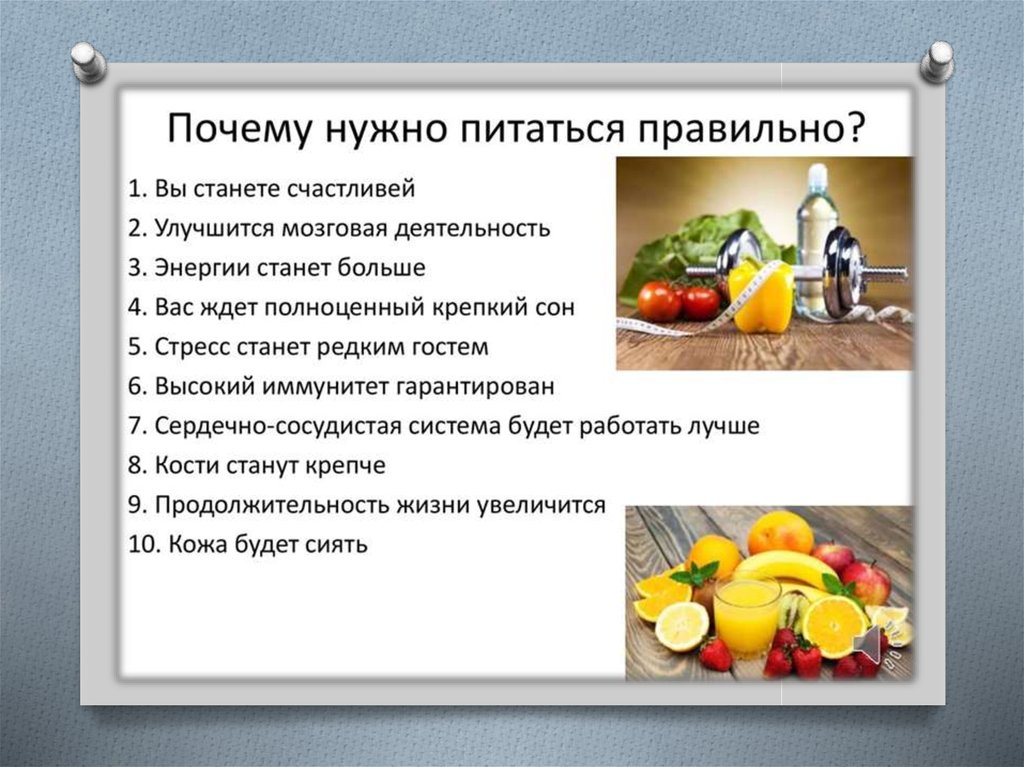 Почему нужно питаться правильно?

1. Вы станете счастливей
2. Улучшится мозговая деятельность
3. Энергии станет больше
4. Вас ждет полноценный крепкий сон
5. Стресс станет редким гостем
6. Высокий иммунитет гарантирован
7. Сердечно-сосудистая система будет работать лучше
8. Кости станут крепче
9. Продолжительность жизни увеличится
10. Кожа будет сиять